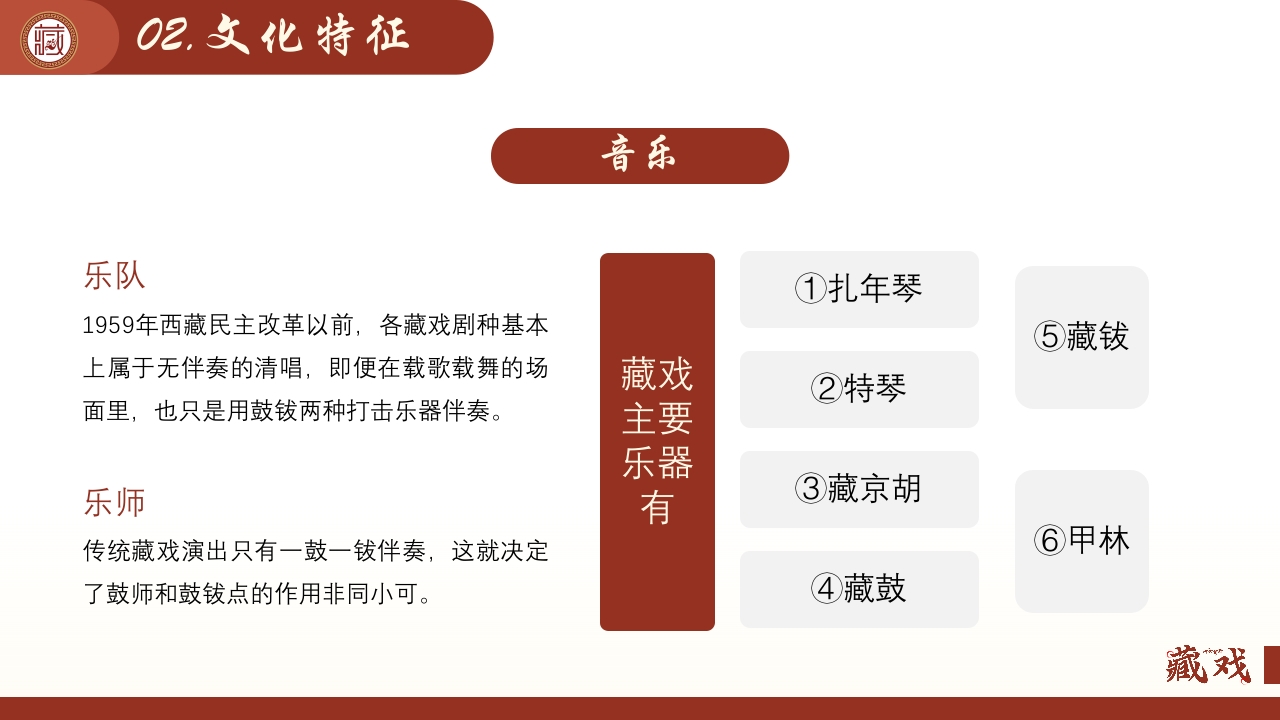 藏

02.文化特征

音乐

乐队

1959年西藏民主改革以前，各藏戏剧种基本上属于无伴奏的清唱，即便在载歌载舞的场面里，也只是用鼓钹两种打击乐器伴奏。

乐师

传统藏戏演出只有一鼓一钹伴奏，这就决定了鼓师和鼓钹点的作用非同小可。

藏戏主要乐器有

①扎年琴

②特琴

③藏京胡

④藏鼓

⑤藏钹

⑥甲林

藏戏